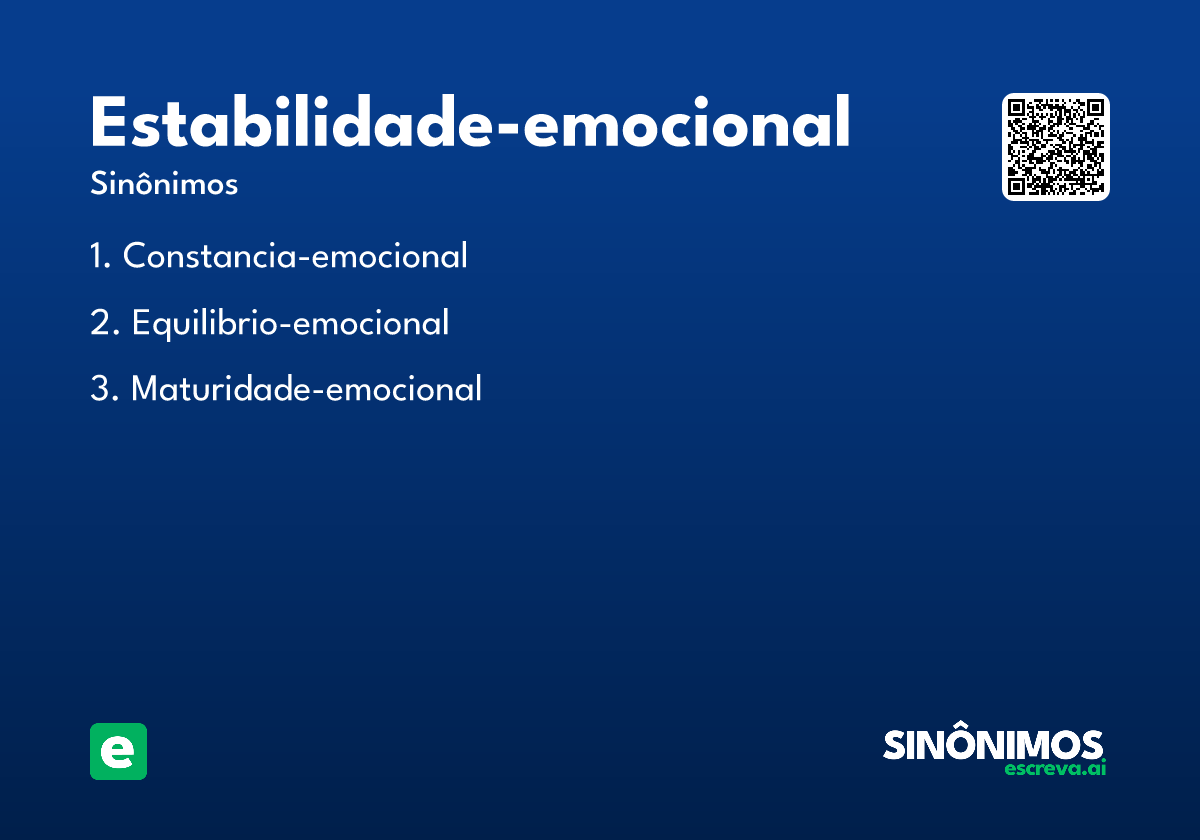 Estabilidade-emocional
Sinônimos

1. Constancia-emocional
2. Equilibrio-emocional
3. Maturidade-emocional

e

SINÔNIMOS
escreva.ai